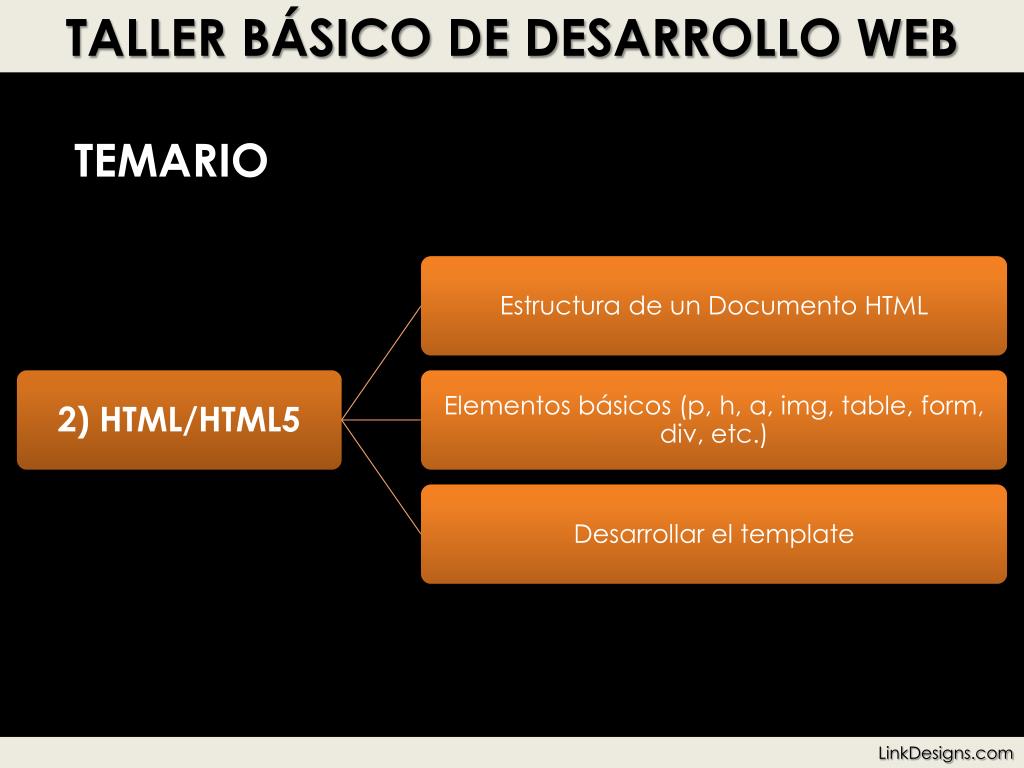 TALLER BÁSICO DE DESARROLLO WEB

TEMARIO

2) HTML/HTML5

Estructura de un Documento HTML

Elementos básicos (p, h, a, img, table, form, div, etc.)

Desarrollar el template

LinkDesigns.com